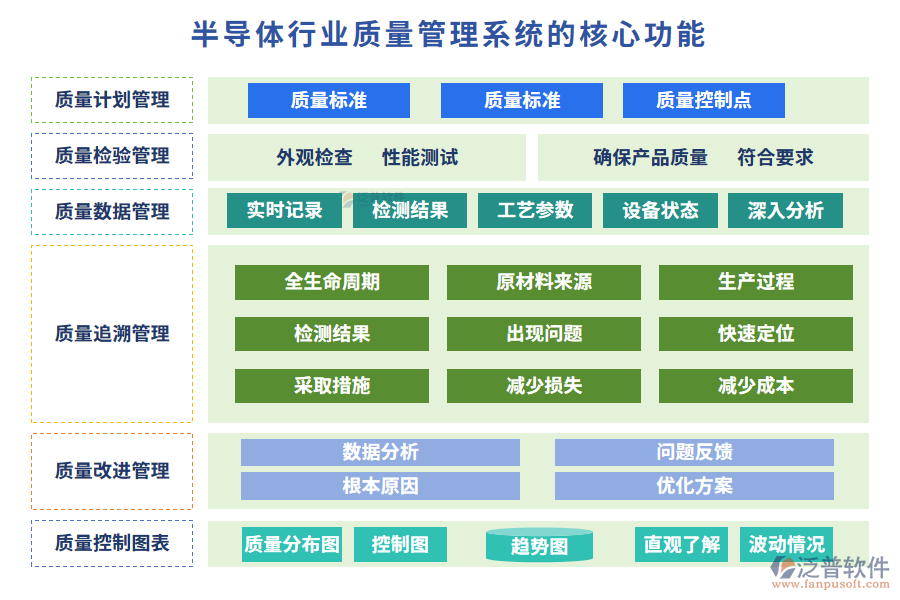 半导体行业质量管理系统的核心功能

质量计划管理

质量标准　质量标准　质量控制点

质量检验管理

外观检查　性能测试　确保产品质量　符合要求

质量数据管理

实时记录　检测结果　工艺参数　设备状态　深入分析

质量追溯管理

全生命周期　原材料来源　生产过程

检测结果　出现问题　快速定位

采取措施　减少损失　减少成本

质量改进管理

数据分析　问题反馈

根本原因　优化方案

质量控制图表

质量分布图　控制图　趋势图　直观了解　波动情况

泛普软件
www.fanpusoft.com